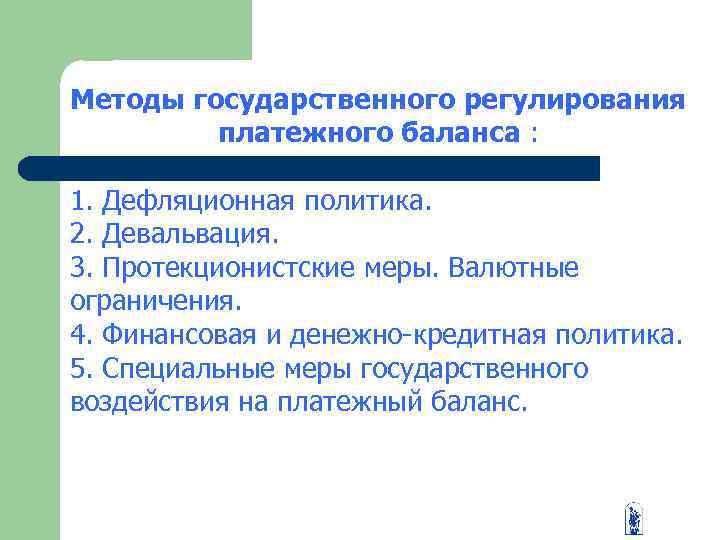 Методы государственного регулирования платежного баланса :

1. Дефляционная политика.
2. Девальвация.
3. Протекционистские меры. Валютные ограничения.
4. Финансовая и денежно-кредитная политика.
5. Специальные меры государственного воздействия на платежный баланс.